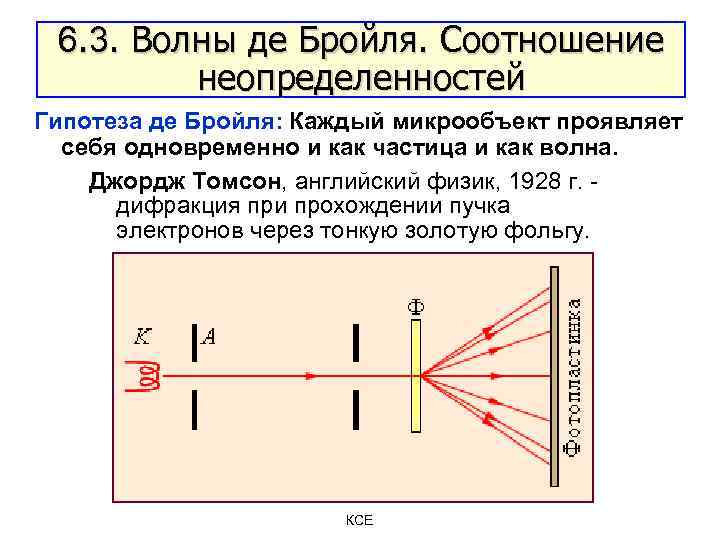 6.3. Волны де Бройля. Соотношение неопределенностей

Гипотеза де Бройля: Каждый микрообъект проявляет себя одновременно и как частица и как волна.

Джордж Томсон, английский физик, 1928 г. - дифракция при прохождении пучка электронов через тонкую золотую фольгу.

K

A

Ф

Фотопластинка

КСЕ